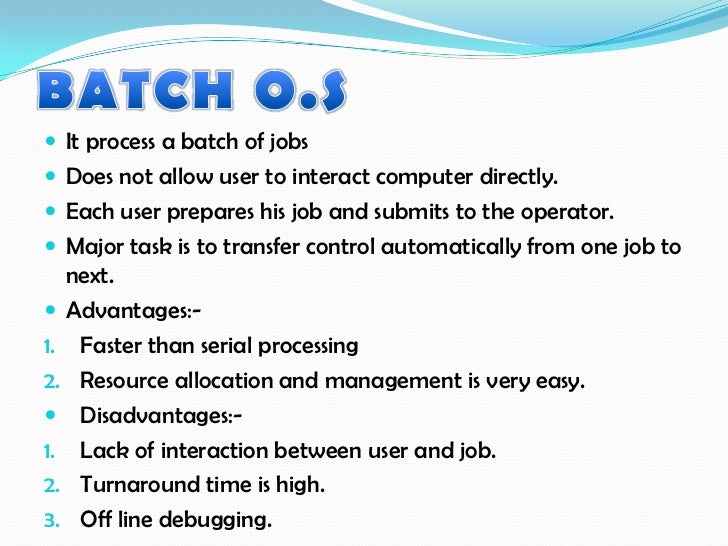 BATCH O.S

- It process a batch of jobs
- Does not allow user to interact computer directly.
- Each user prepares his job and submits to the operator.
- Major task is to transfer control automatically from one job to next.
- Advantages:-
1. Faster than serial processing
2. Resource allocation and management is very easy.
- Disadvantages:-
1. Lack of interaction between user and job.
2. Turnaround time is high.
3. Off line debugging.